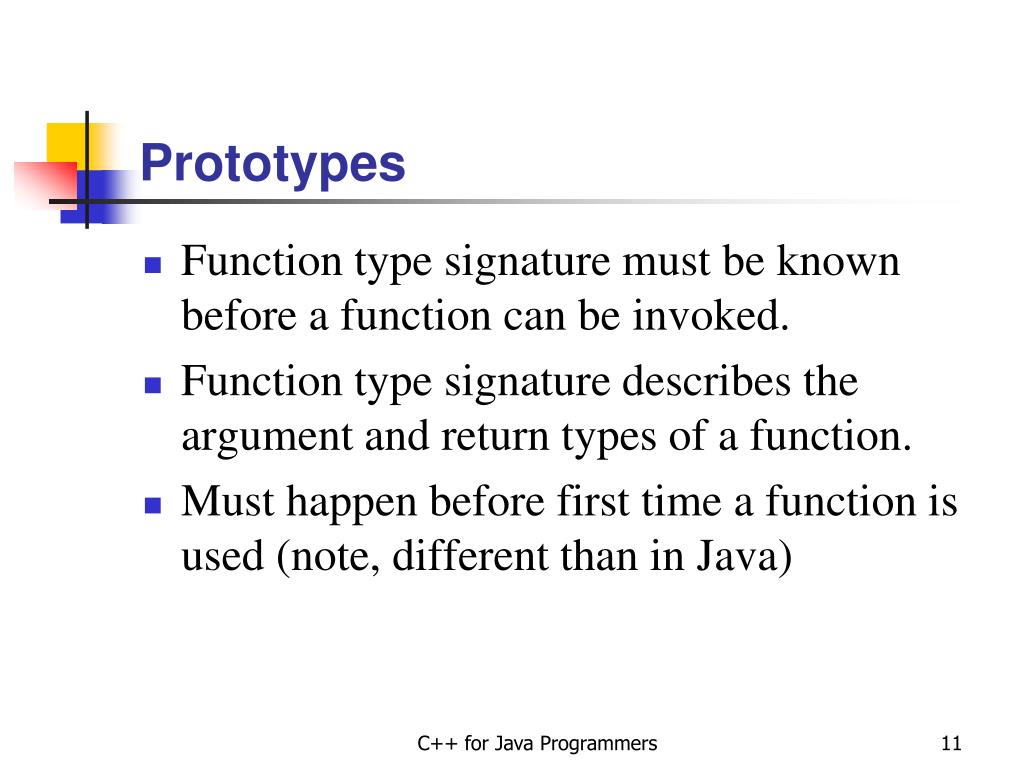 Prototypes

- Function type signature must be known before a function can be invoked.
- Function type signature describes the argument and return types of a function.
- Must happen before first time a function is used (note, different than in Java)

C++ for Java Programmers

11